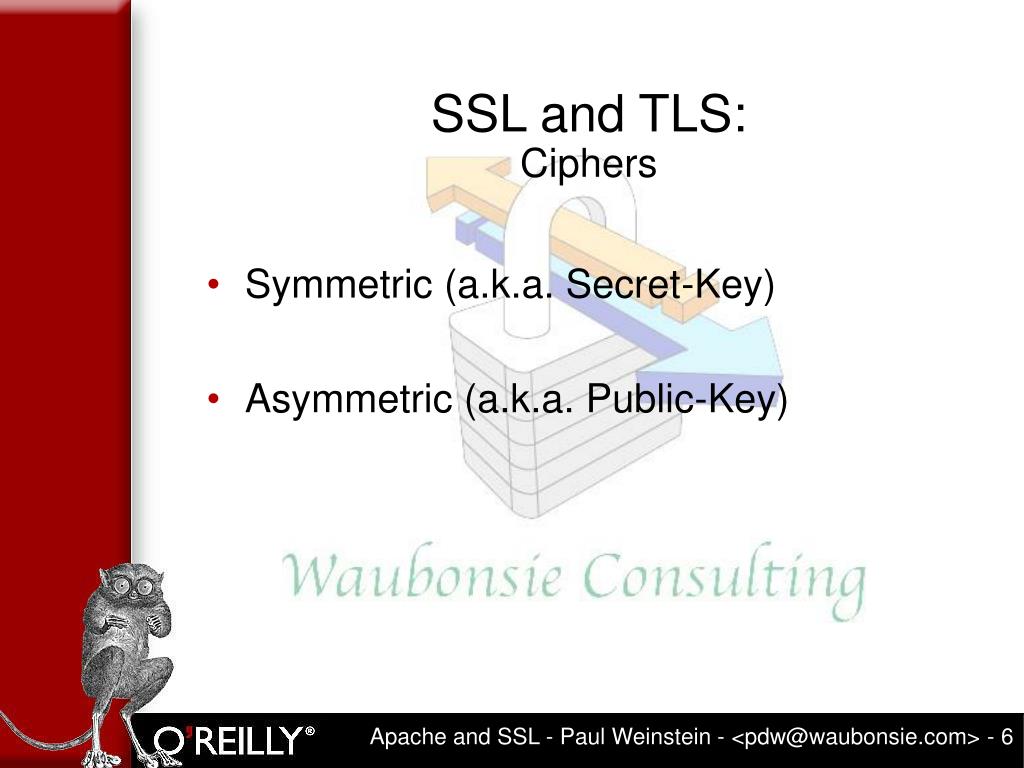 SSL and TLS:
Ciphers

• Symmetric (a.k.a. Secret-Key)

• Asymmetric (a.k.a. Public-Key)

Waubonsie Consulting

O'REILLY®

Apache and SSL - Paul Weinstein - <pdw@waubonsie.com> - 6